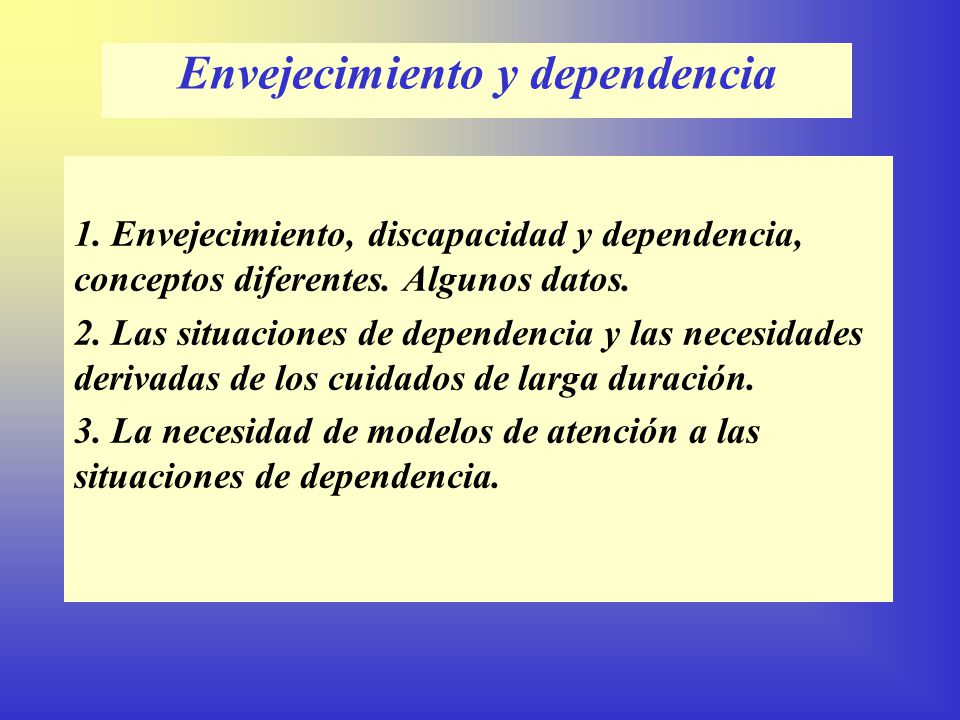 Envejecimiento y dependencia

1. Envejecimiento, discapacidad y dependencia, conceptos diferentes. Algunos datos.

2. Las situaciones de dependencia y las necesidades derivadas de los cuidados de larga duración.

3. La necesidad de modelos de atención a las situaciones de dependencia.